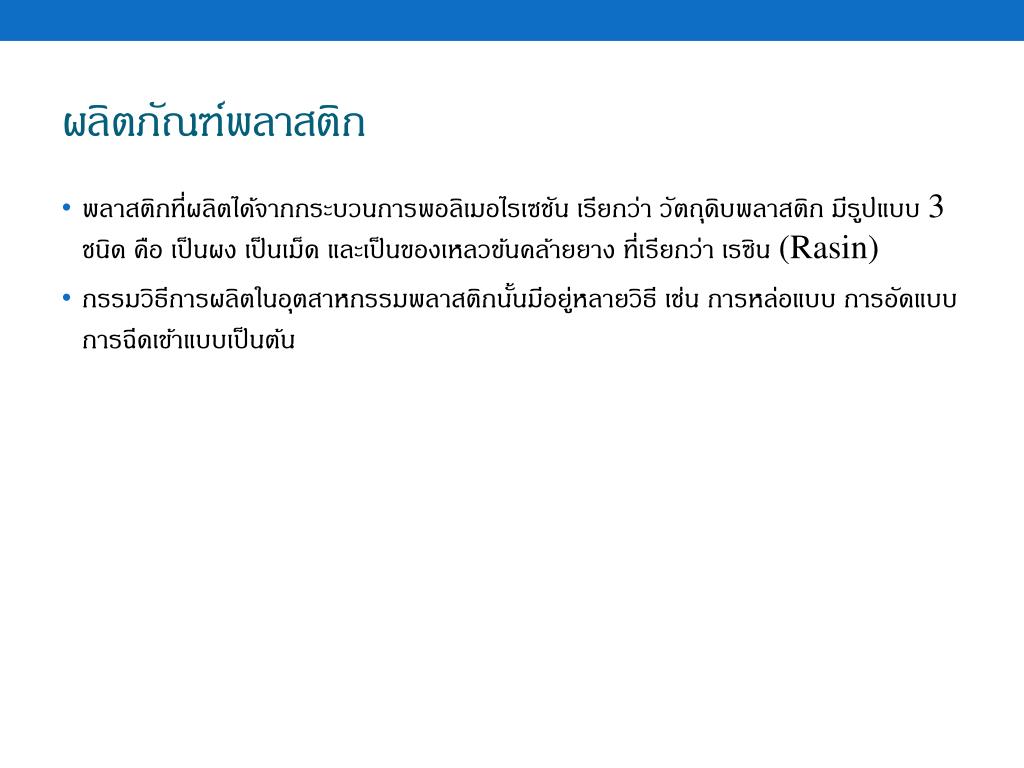 ผลิตภัณฑ์พลาสติก

• พลาสติกที่ผลิตได้จากกระบวนการพอลิเมอไรเซชัน เรียกว่า วัตถุดิบพลาสติก มีรูปแบบ 3 ชนิด คือ เป็นผง เป็นเม็ด และเป็นของเหลวข้นคล้ายยาง ที่เรียกว่า เรซิน (Rasin)

• กรรมวิธีการผลิตในอุตสาหกรรมพลาสติกนั้นมีอยู่หลายวิธี เช่น การหล่อแบบ การอัดแบบ การฉีดเข้าแบบเป็นต้น